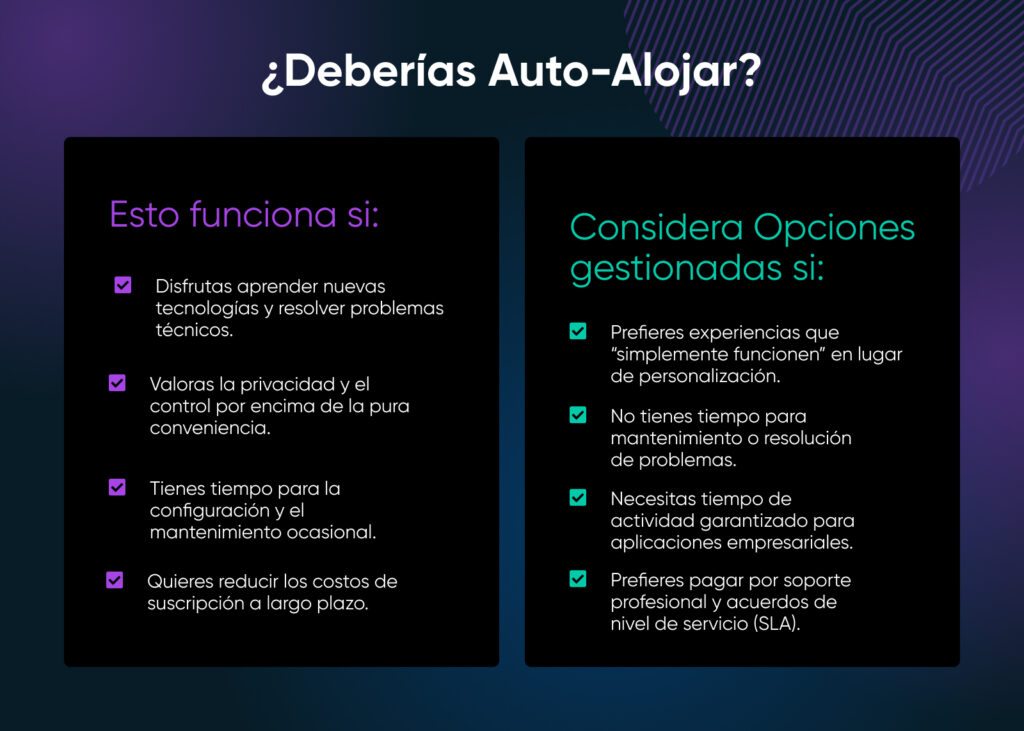 ¿Deberías Auto-Alojar?

Esto funciona si:

Disfrutas aprender nuevas tecnologías y resolver problemas técnicos.

Valoras la privacidad y el control por encima de la pura conveniencia.

Tienes tiempo para la configuración y el mantenimiento ocasional.

Quieres reducir los costos de suscripción a largo plazo.

Considera Opciones gestionadas si:

Prefieres experiencias que "simplemente funcionen" en lugar de personalización.

No tienes tiempo para mantenimiento o resolución de problemas.

Necesitas tiempo de actividad garantizado para aplicaciones empresariales.

Prefieres pagar por soporte profesional y acuerdos de nivel de servicio (SLA).